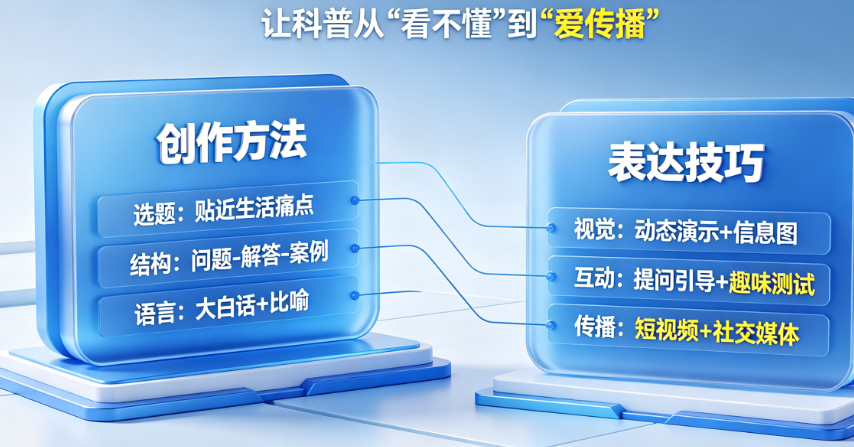 让科普从“看不懂”到“爱传播”

创作方法

选题：贴近生活痛点

结构：问题-解答-案例

语言：大白话+比喻

表达技巧

视觉：动态演示+信息图

互动：提问引导+趣味测试

传播：短视频+社交媒体